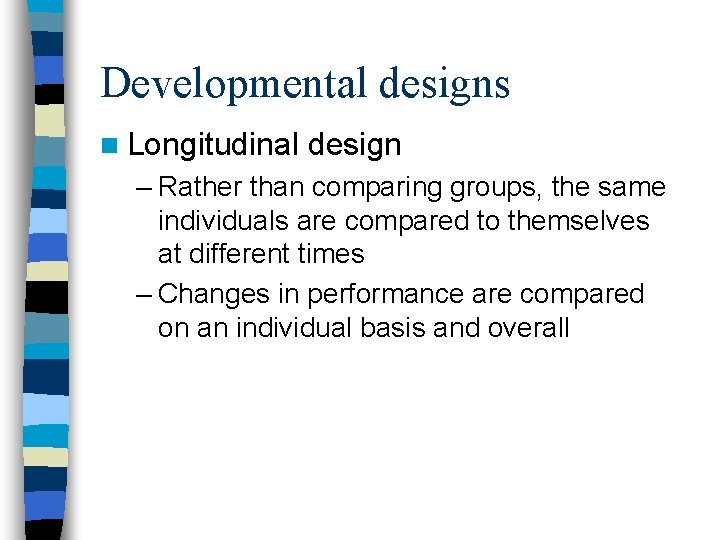 Developmental designs

Longitudinal design

– Rather than comparing groups, the same individuals are compared to themselves at different times

– Changes in performance are compared on an individual basis and overall